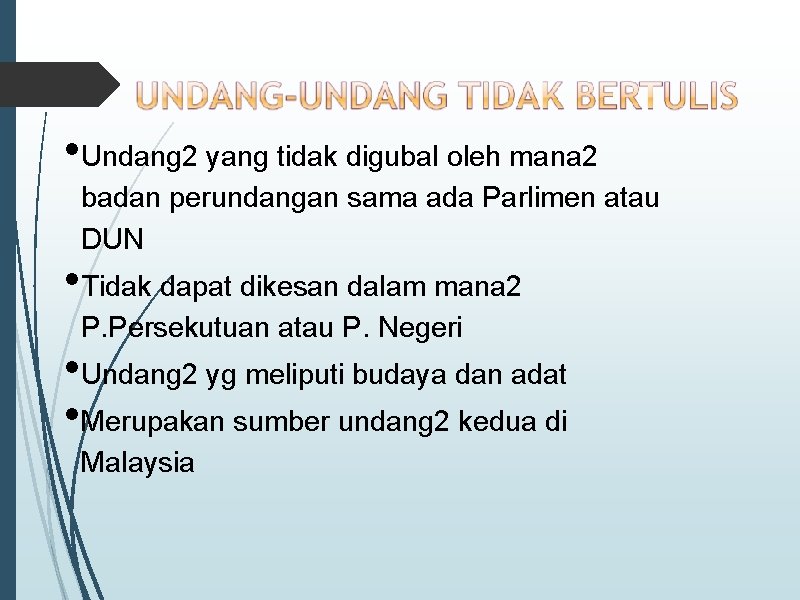 UNDANG-UNDANG TIDAK BERTULIS

• Undang2 yang tidak digubal oleh mana2 badan perundangan sama ada Parlimen atau DUN

• Tidak dapat dikesan dalam mana2 P.Persekutuan atau P. Negeri

• Undang2 yg meliputi budaya dan adat

• Merupakan sumber undang2 kedua di Malaysia